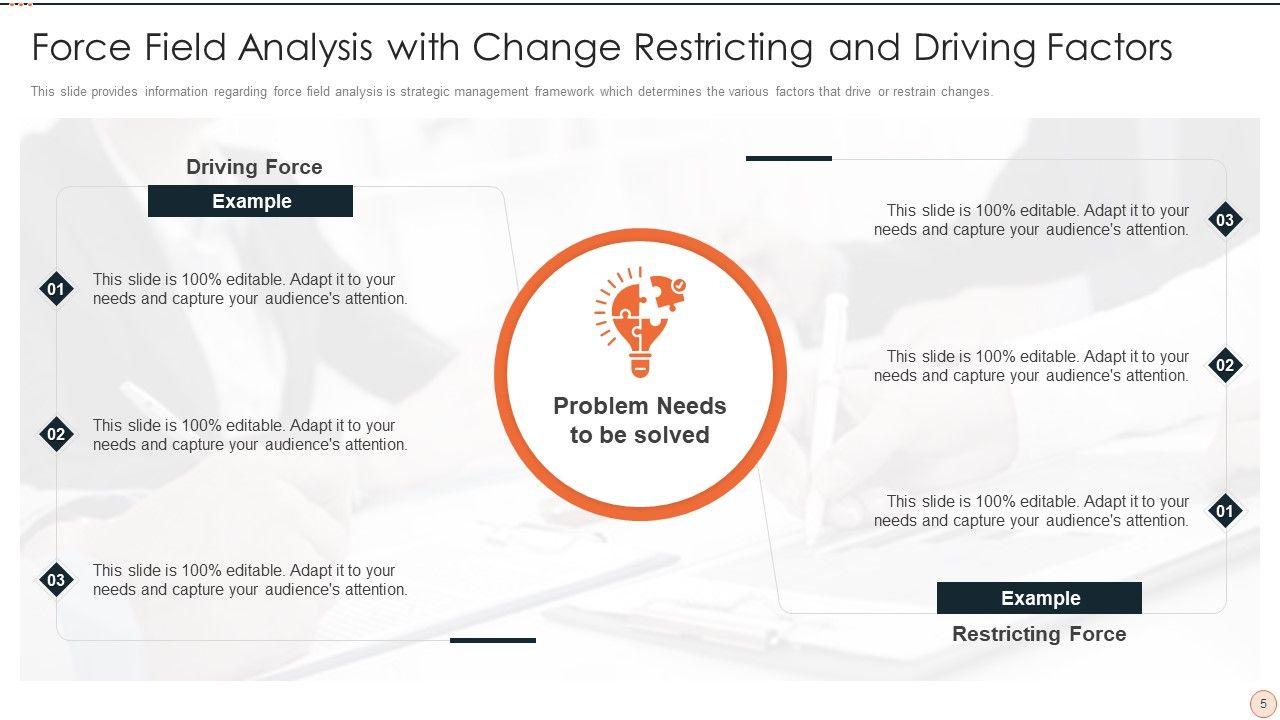 Force Field Analysis with Change Restricting and Driving Factors

This slide provides information regarding force field analysis is strategic management framework which determines the various factors that drive or restrain changes.

Driving Force

Example

01 This slide is 100% editable. Adapt it to your needs and capture your audience's attention.

02 This slide is 100% editable. Adapt it to your needs and capture your audience's attention.

03 This slide is 100% editable. Adapt it to your needs and capture your audience's attention.

Problem Needs to be solved

This slide is 100% editable. Adapt it to your needs and capture your audience's attention. 03

This slide is 100% editable. Adapt it to your needs and capture your audience's attention. 02

This slide is 100% editable. Adapt it to your needs and capture your audience's attention. 01

Example

Restricting Force

5